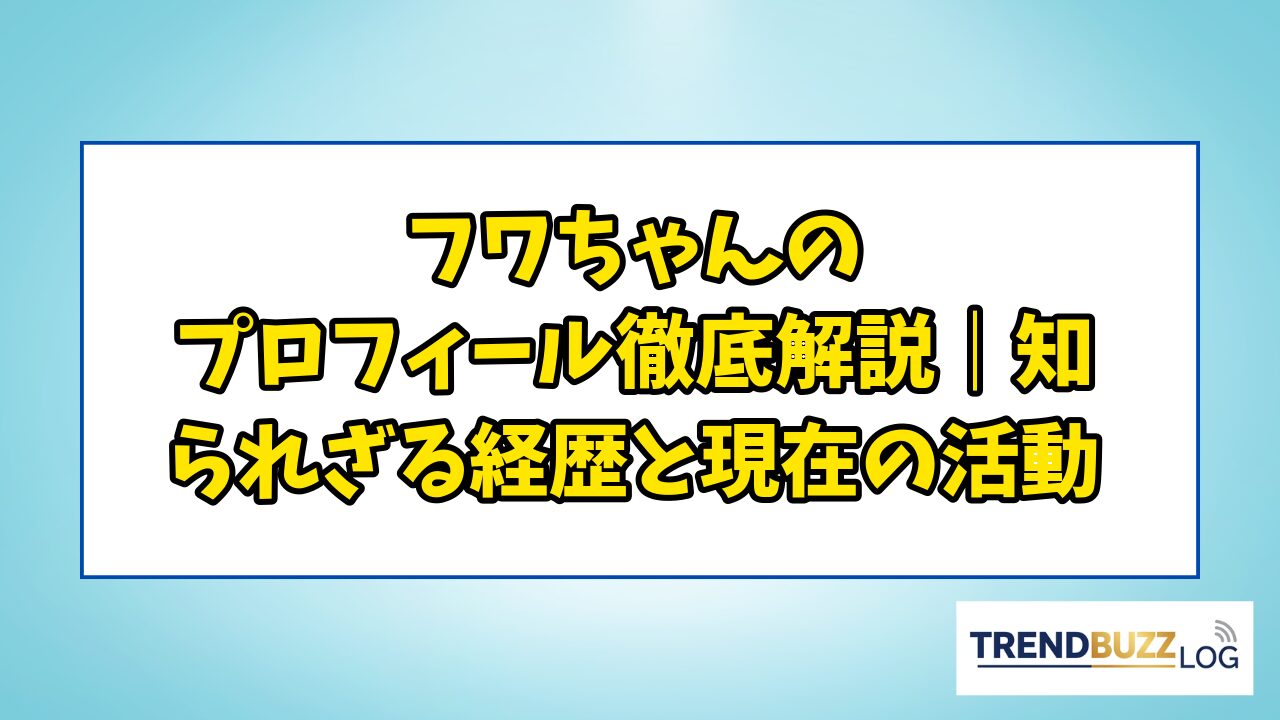 フワちゃんのプロフィール徹底解説｜知られざる経歴と現在の活動

TRENDBUZZ LOG